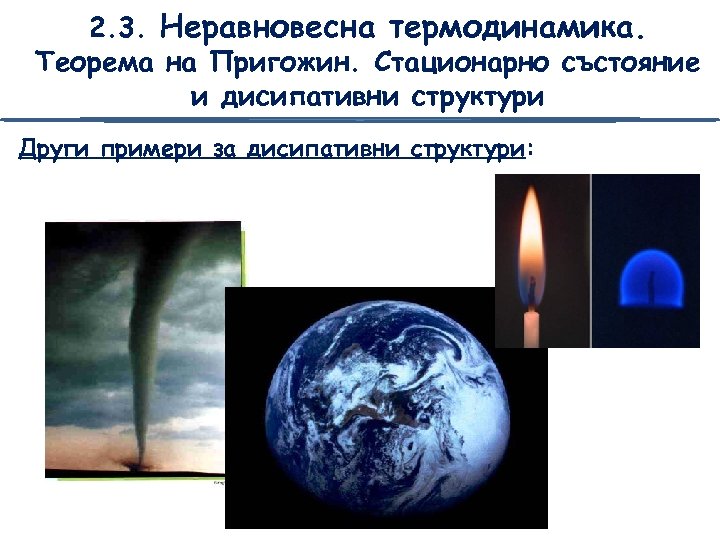 2.3. Неравновесна термодинамика. Теорема на Пригожин. Стационарно състояние и дисипативни структури

Други примери за дисипативни структури: